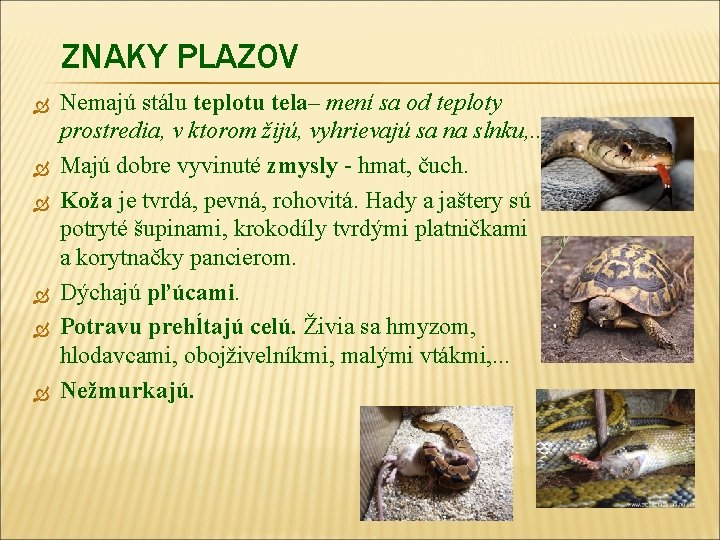 ZNAKY PLAZOV

Nemajú stálu teplotu tela– mení sa od teploty prostredia, v ktorom žijú, vyhrievajú sa na slnku,...

Majú dobre vyvinuté zmysly - hmat, čuch.

Koža je tvrdá, pevná, rohovitá. Hady a jaštery sú potryté šupinami, krokodíly tvrdými platničkami a korytnačky pancierom.

Dýchajú pľúcami.

Potravu prehĺtajú celú. Živia sa hmyzom, hlodavcami, obojživelníkmi, malými vtákmi,...

Nežmurkajú.